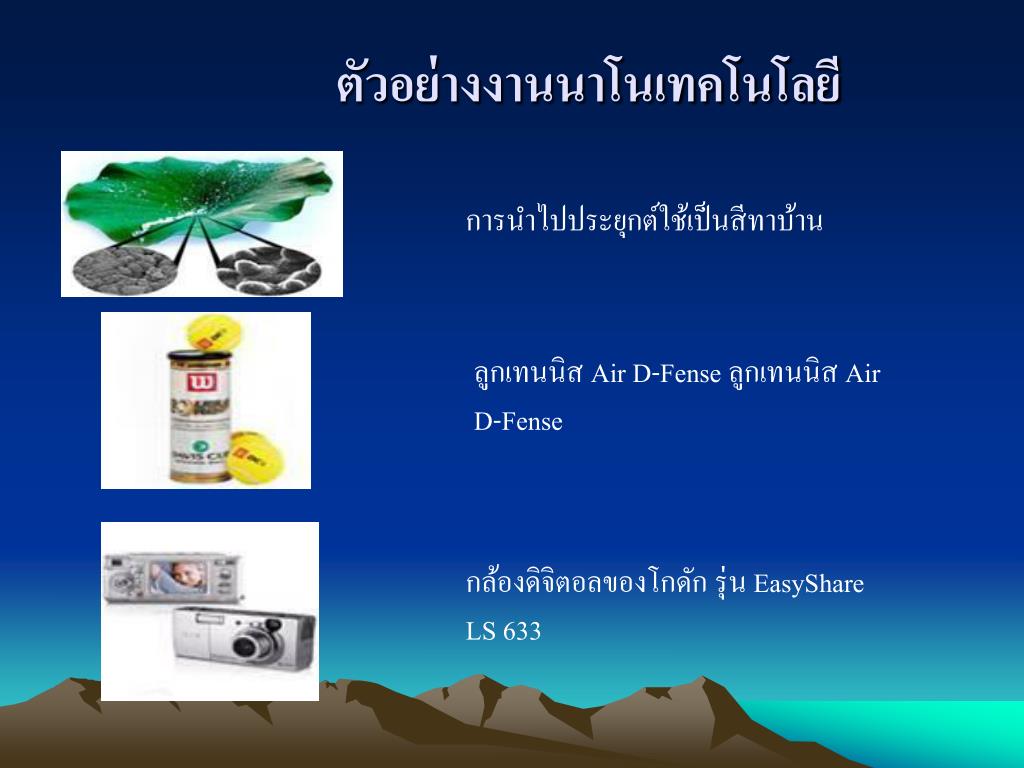 ตัวอย่างงานนาโนเทคโนโลยี

การนำไปประยุกต์ใช้เป็นสีทาบ้าน

ลูกเทนนิส Air D-Fense ลูกเทนนิส Air D-Fense

กล้องดิจิตอลของโกดัก รุ่น EasyShare LS 633